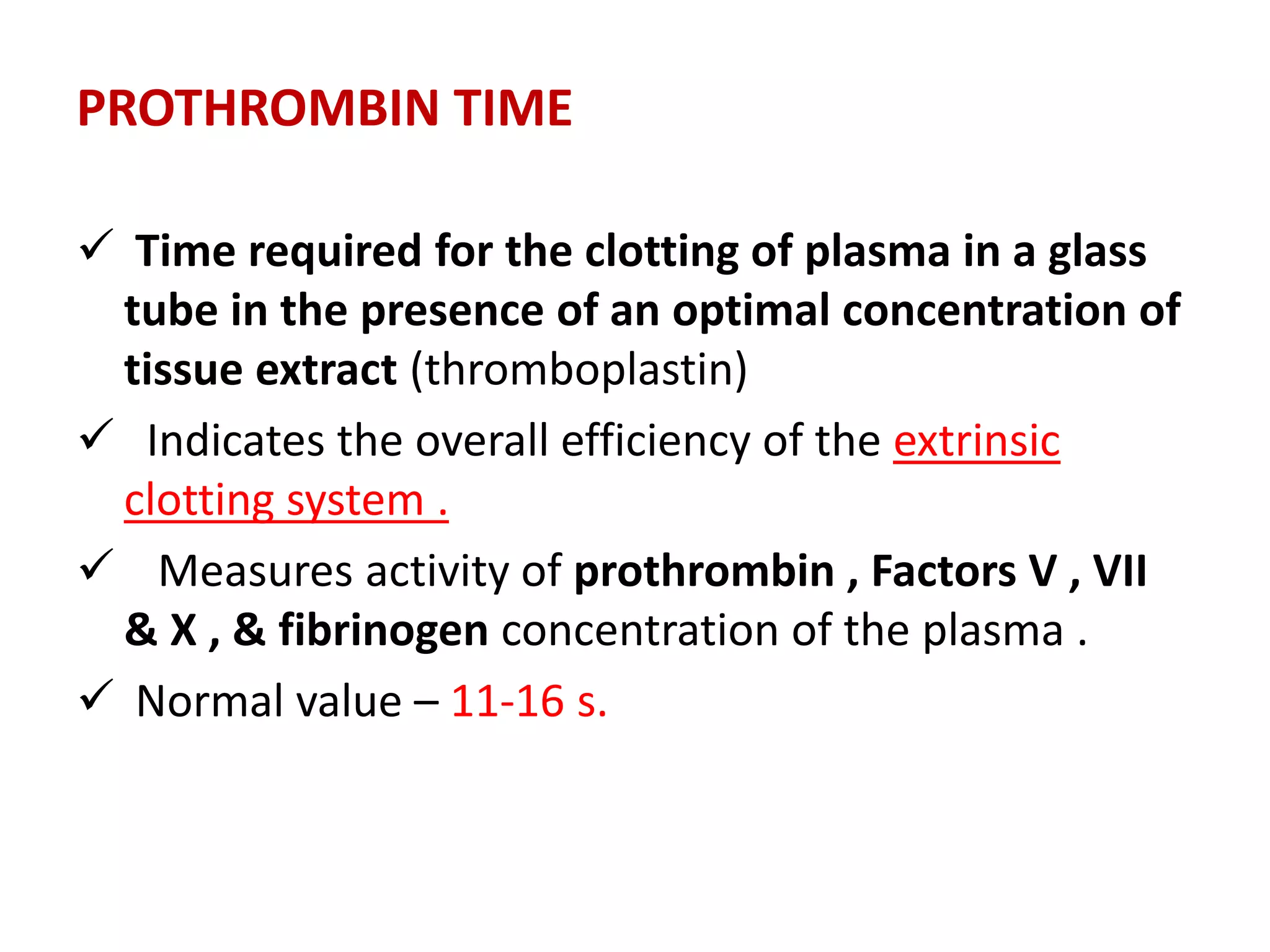 PROTHROMBIN TIME

✓ Time required for the clotting of plasma in a glass tube in the presence of an optimal concentration of tissue extract (thromboplastin)

✓ Indicates the overall efficiency of the extrinsic clotting system .

✓ Measures activity of prothrombin , Factors V , VII & X , & fibrinogen concentration of the plasma .

✓ Normal value – 11-16 s.